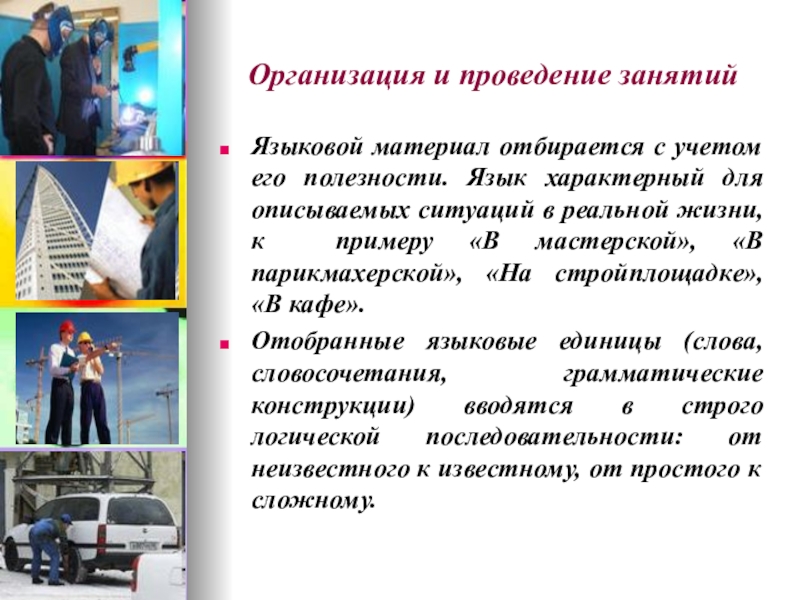 Организация и проведение занятий

Языковой материал отбирается с учетом его полезности. Язык характерный для описываемых ситуаций в реальной жизни, к примеру «В мастерской», «В парикмахерской», «На стройплощадке», «В кафе».

Отобранные языковые единицы (слова, словосочетания, грамматические конструкции) вводятся в строго логической последовательности: от неизвестного к известному, от простого к сложному.